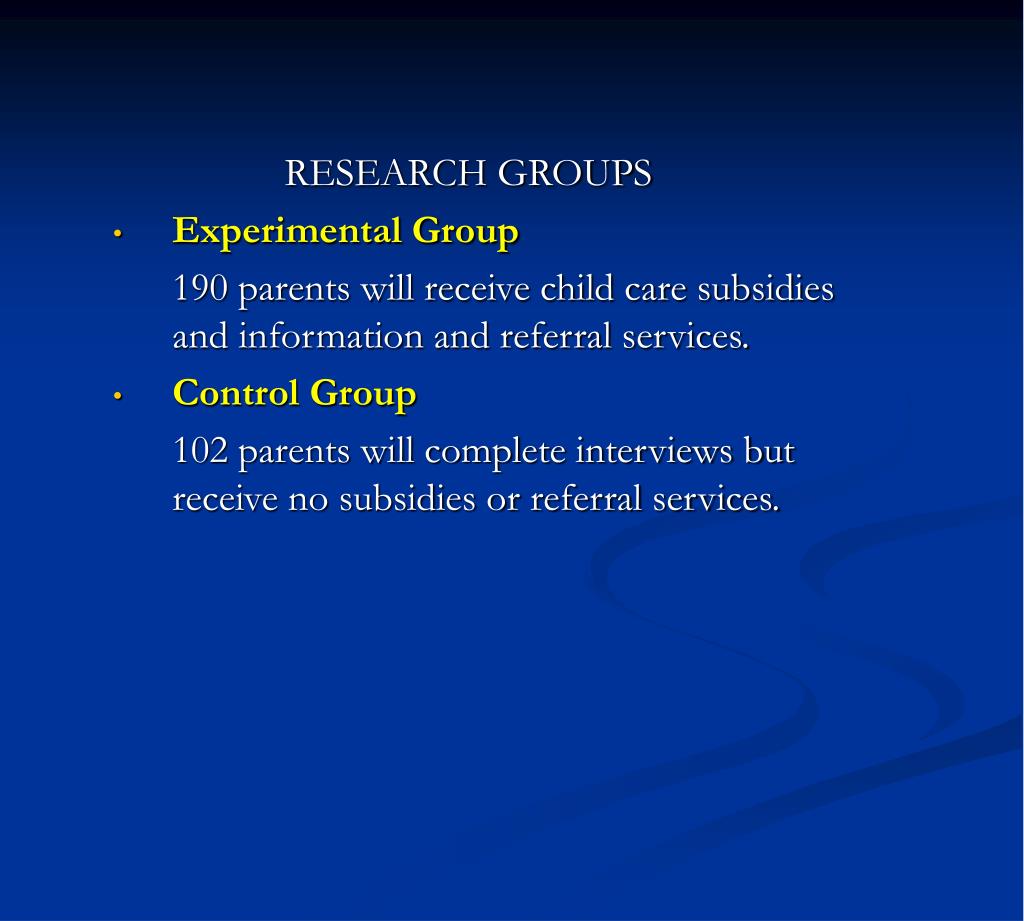 RESEARCH GROUPS

• Experimental Group

190 parents will receive child care subsidies and information and referral services.

• Control Group

102 parents will complete interviews but receive no subsidies or referral services.